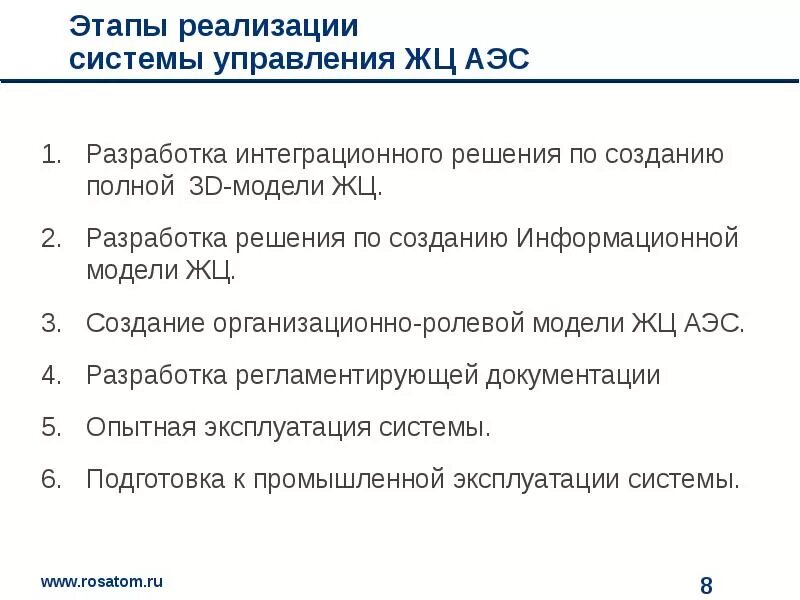 Этапы реализации системы управления ЖЦ АЭС

1. Разработка интеграционного решения по созданию полной 3D-модели ЖЦ.

2. Разработка решения по созданию Информационной модели ЖЦ.

3. Создание организационно-ролевой модели ЖЦ АЭС.

4. Разработка регламентирующей документации

5. Опытная эксплуатация системы.

6. Подготовка к промышленной эксплуатации системы.

www.rosatom.ru

8